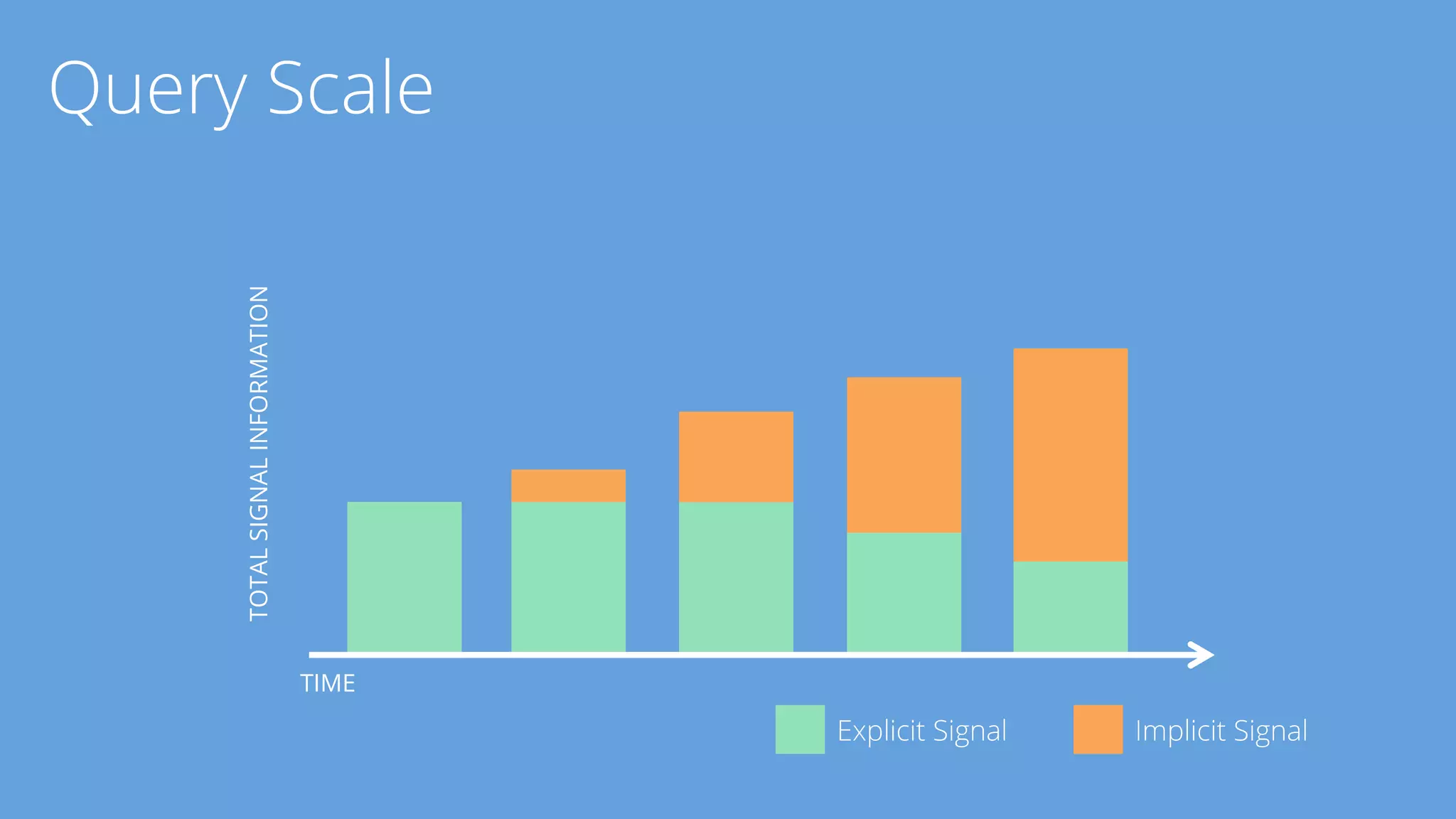 Query Scale

TOTAL SIGNAL INFORMATION

TIME

Explicit Signal

Implicit Signal